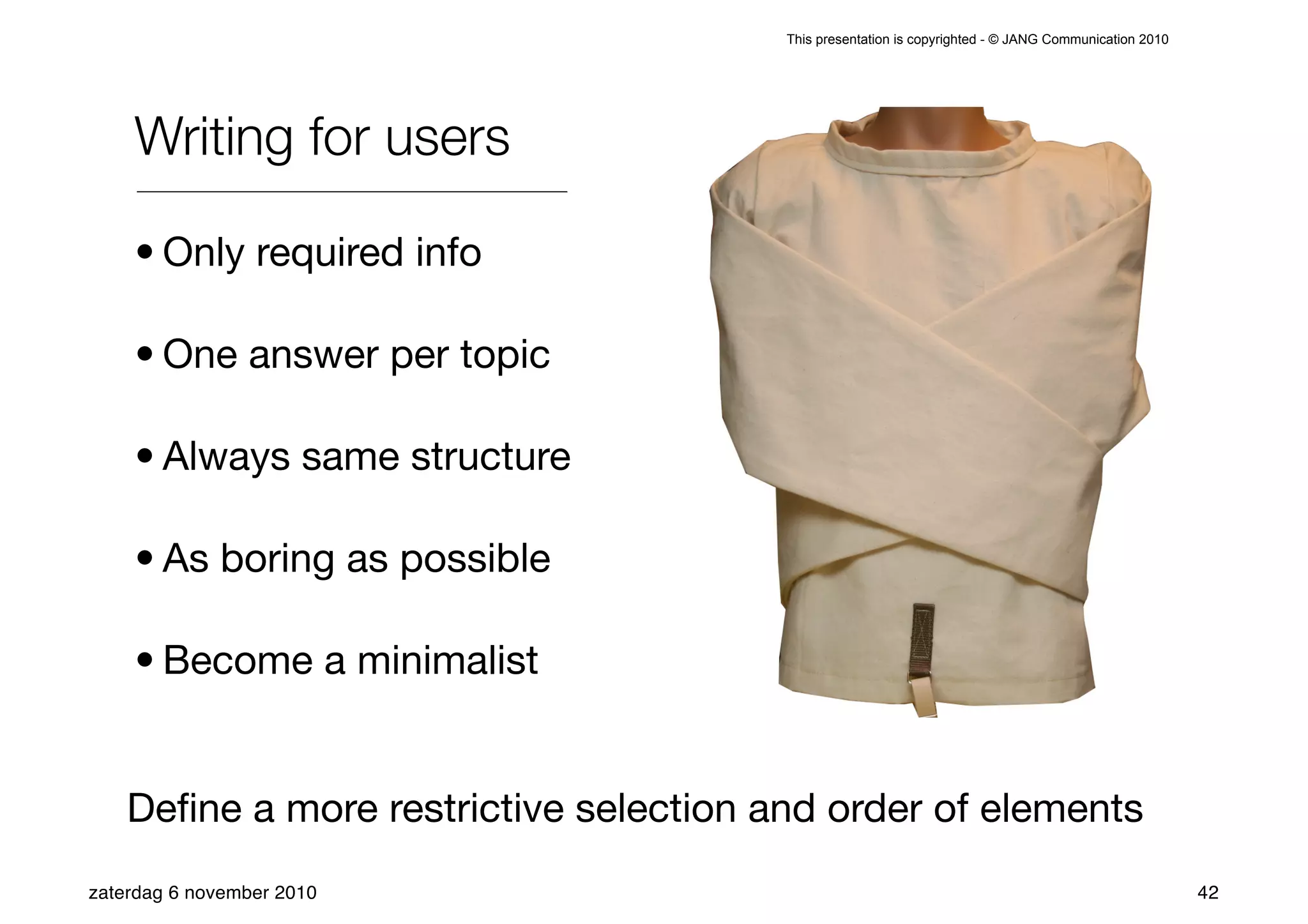 This presentation is copyrighted - © JANG Communication 2010

Writing for users

• Only required info

• One answer per topic

• Always same structure

• As boring as possible

• Become a minimalist

Define a more restrictive selection and order of elements

zaterdag 6 november 2010

42